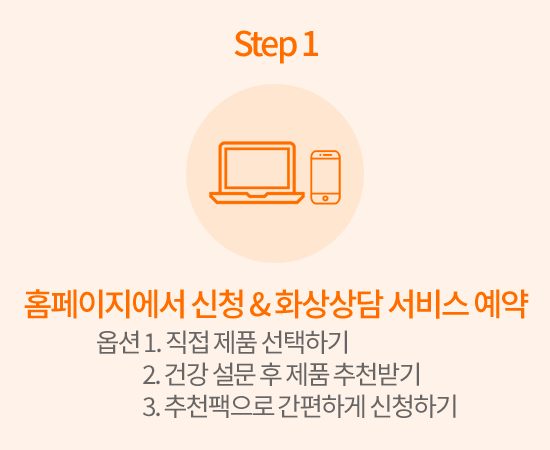 Step 1

홈페이지에서 신청 & 화상상담 서비스 예약

옵션 1. 직접 제품 선택하기
2. 건강 설문 후 제품 추천받기
3. 추천팩으로 간편하게 신청하기